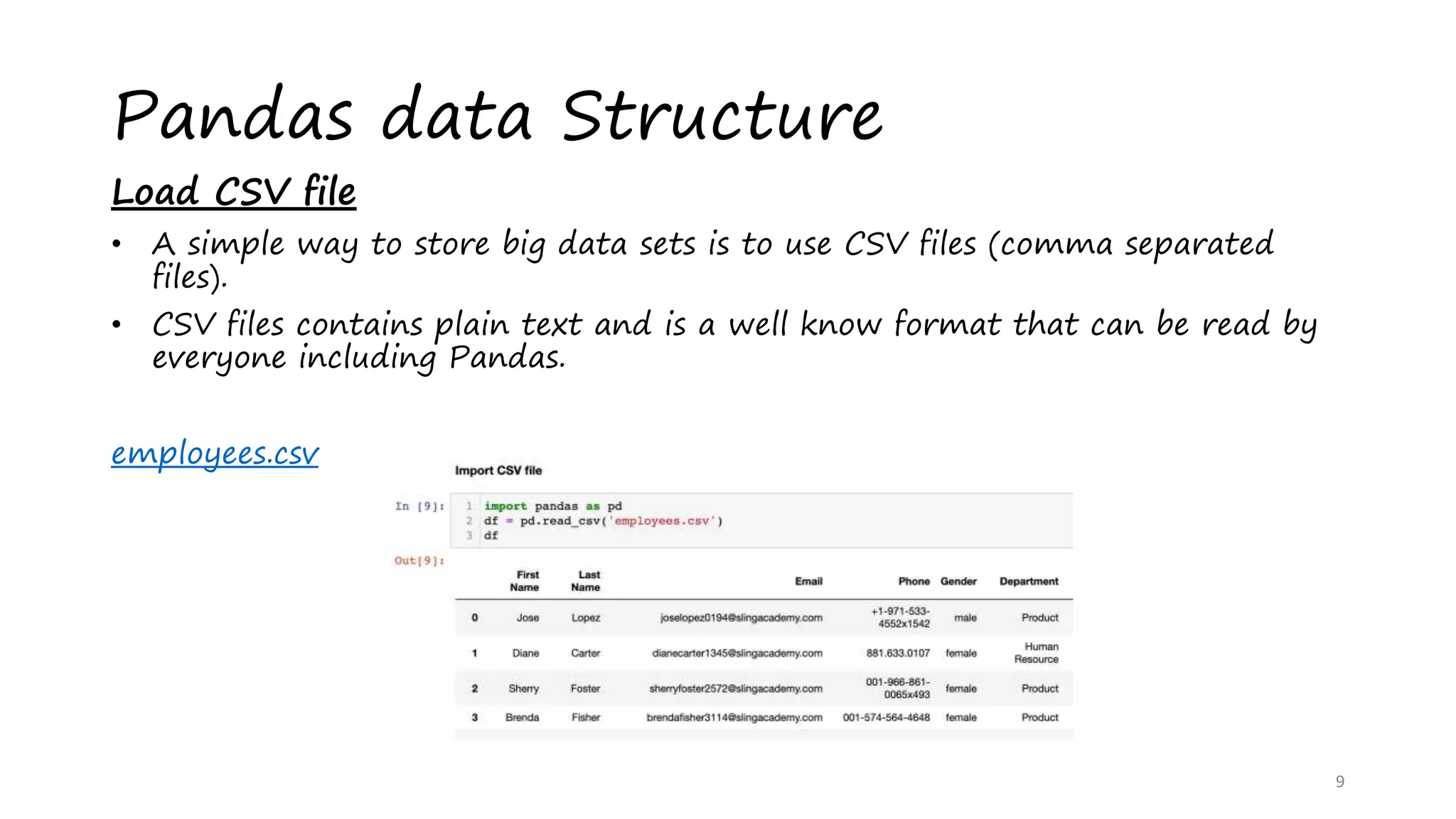 Pandas data Structure

Load CSV file

• A simple way to store big data sets is to use CSV files (comma separated files).

• CSV files contains plain text and is a well know format that can be read by everyone including Pandas.

employees.csv

Import CSV file

In [9]:
1 import pandas as pd
2 df = pd.read_csv('employees.csv')
3 df

Out[9]:

| | First Name | Last Name | Email | Phone | Gender | Department |
|---|---|---|---|---|---|---|
| 0 | Jose | Lopez | joselopez0194@slingacademy.com | +1-971-533-4552x1542 | male | Product |
| 1 | Diane | Carter | dianecarter1345@slingacademy.com | 881.633.0107 | female | Human Resource |
| 2 | Sherry | Foster | sherryfoster2572@slingacademy.com | 001-966-861-0065x493 | female | Product |
| 3 | Brenda | Fisher | brendafisher3114@slingacademy.com | 001-574-564-4648 | female | Product |

9